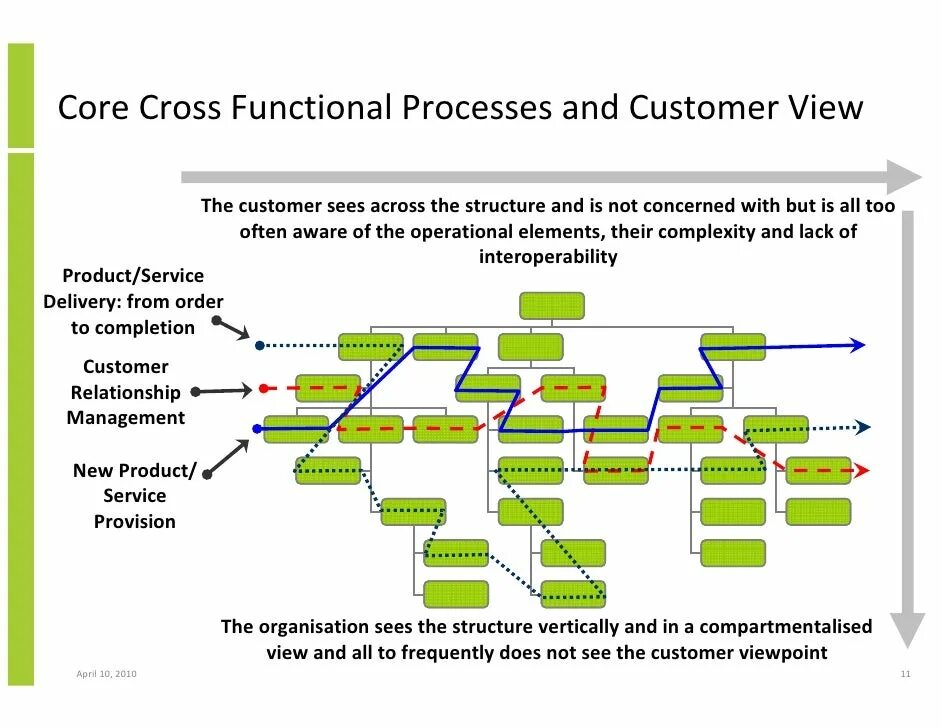 Core Cross Functional Processes and Customer View

The customer sees across the structure and is not concerned with but is all too often aware of the operational elements, their complexity and lack of interoperability

Product/Service Delivery: from order to completion

Customer Relationship Management

New Product/ Service Provision

The organisation sees the structure vertically and in a compartmentalised view and all to frequently does not see the customer viewpoint

April 10, 2010

11